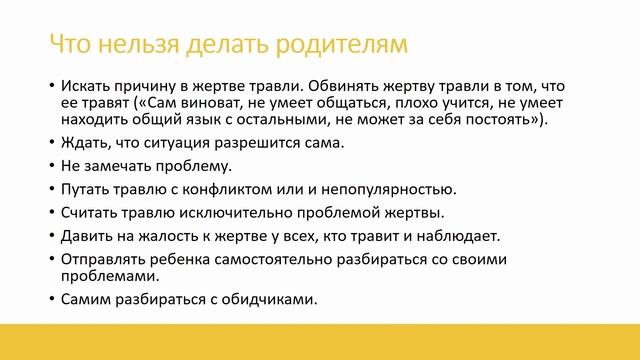 Что нельзя делать родителям

• Искать причину в жертве травли. Обвинять жертву травли в том, что ее травят («Сам виноват, не умеет общаться, плохо учится, не умеет находить общий язык с остальными, не может за себя постоять»).
• Ждать, что ситуация разрешится сама.
• Не замечать проблему.
• Путать травлю с конфликтом или и непопулярностью.
• Считать травлю исключительно проблемой жертвы.
• Давить на жалость к жертве у всех, кто травит и наблюдает.
• Отправлять ребенка самостоятельно разбираться со своими проблемами.
• Самим разбираться с обидчиками.